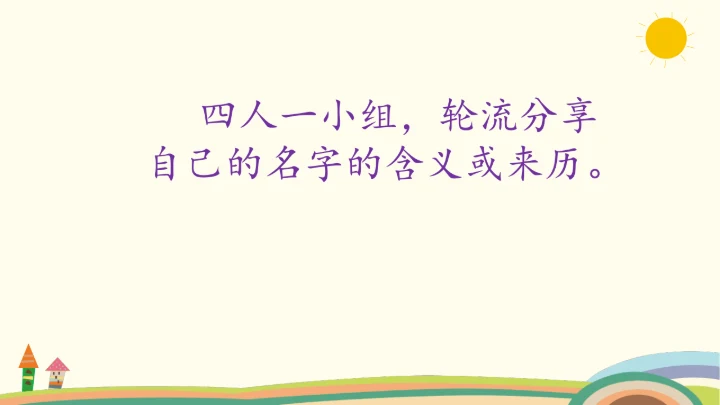 四人一小组，轮流分享自己的名字的含义或来历。